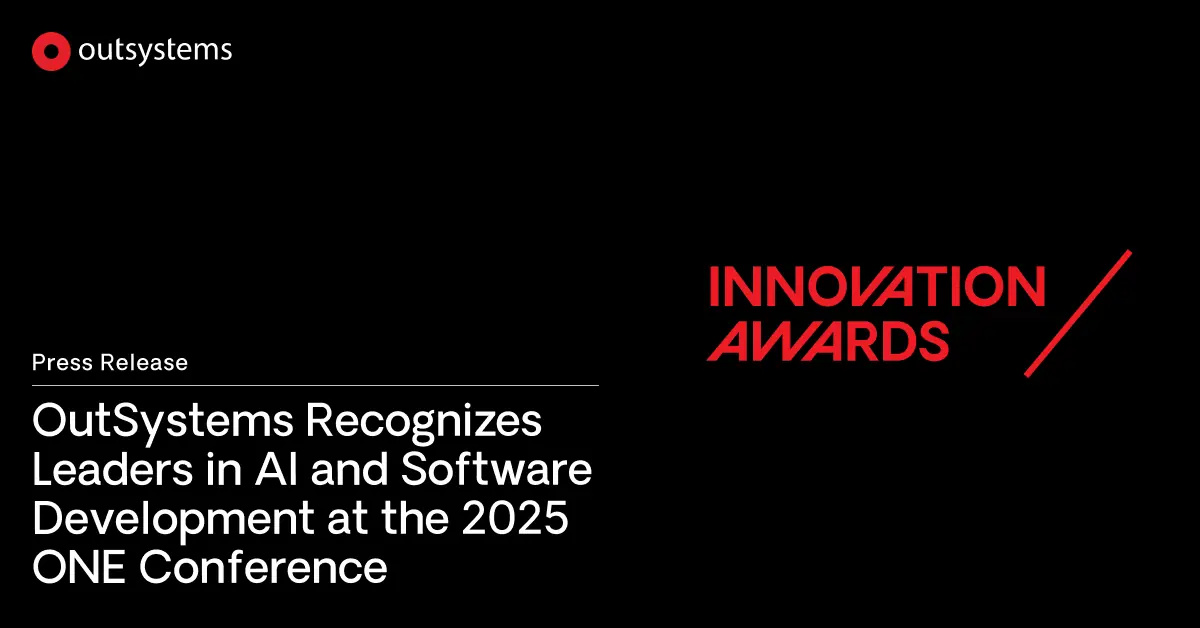 outsystems

Press Release

OutSystems Recognizes Leaders in AI and Software Development at the 2025 ONE Conference

INNOVATION AWARDS